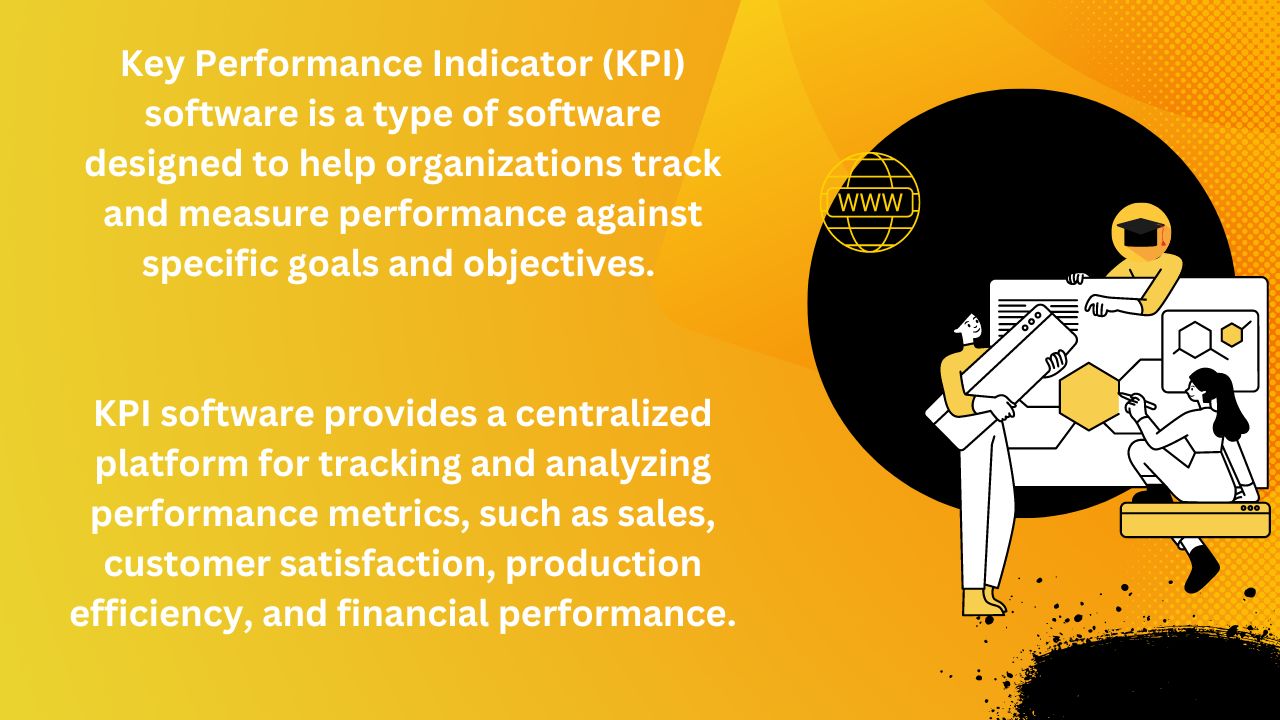 Key Performance Indicator (KPI) software is a type of software designed to help organizations track and measure performance against specific goals and objectives.

KPI software provides a centralized platform for tracking and analyzing performance metrics, such as sales, customer satisfaction, production efficiency, and financial performance.

WWW